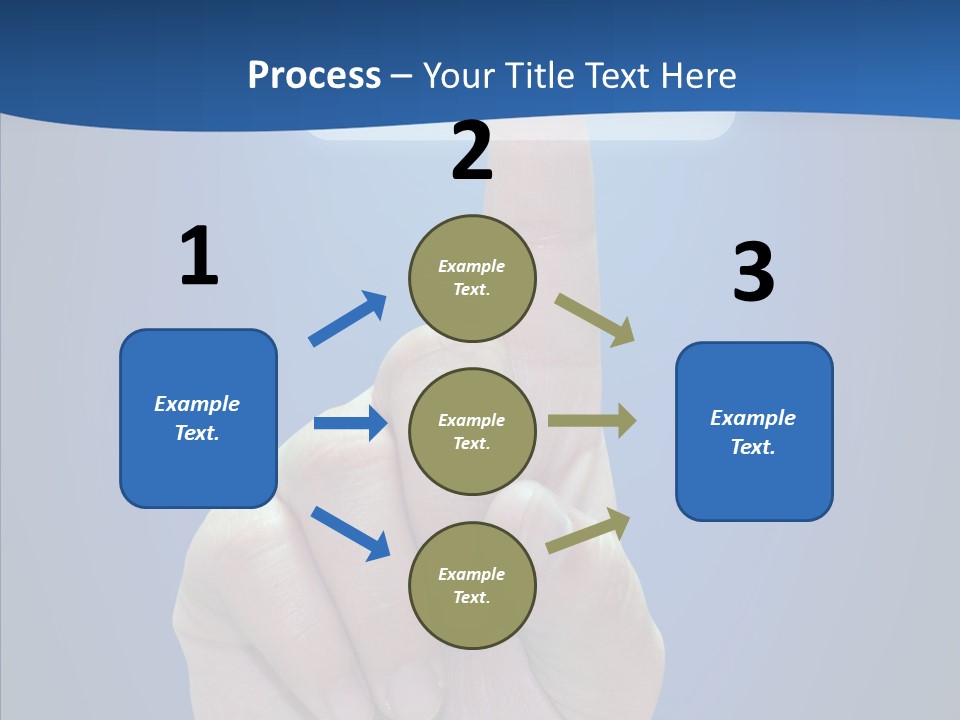 Process – Your Title Text Here

1

Example Text.

2

Example Text.

Example Text.

Example Text.

3

Example Text.